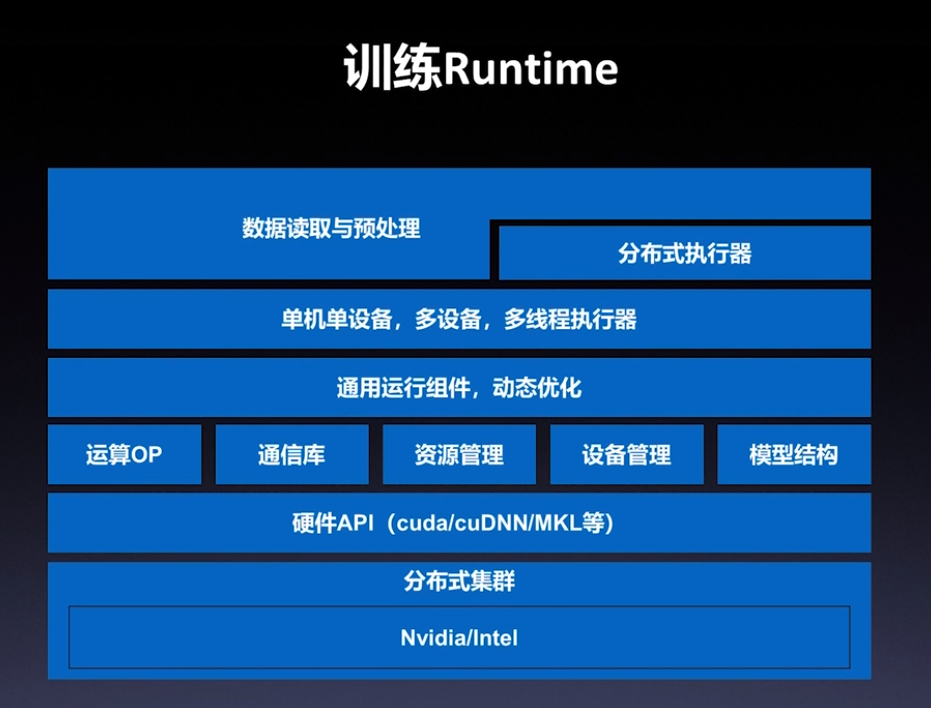 训练Runtime

数据读取与预处理

分布式执行器

单机单设备，多设备，多线程执行器

通用运行组件，动态优化

运算OP

通信库

资源管理

设备管理

模型结构

硬件API（cuda/cuDNN/MKL等）

分布式集群

Nvidia/Intel